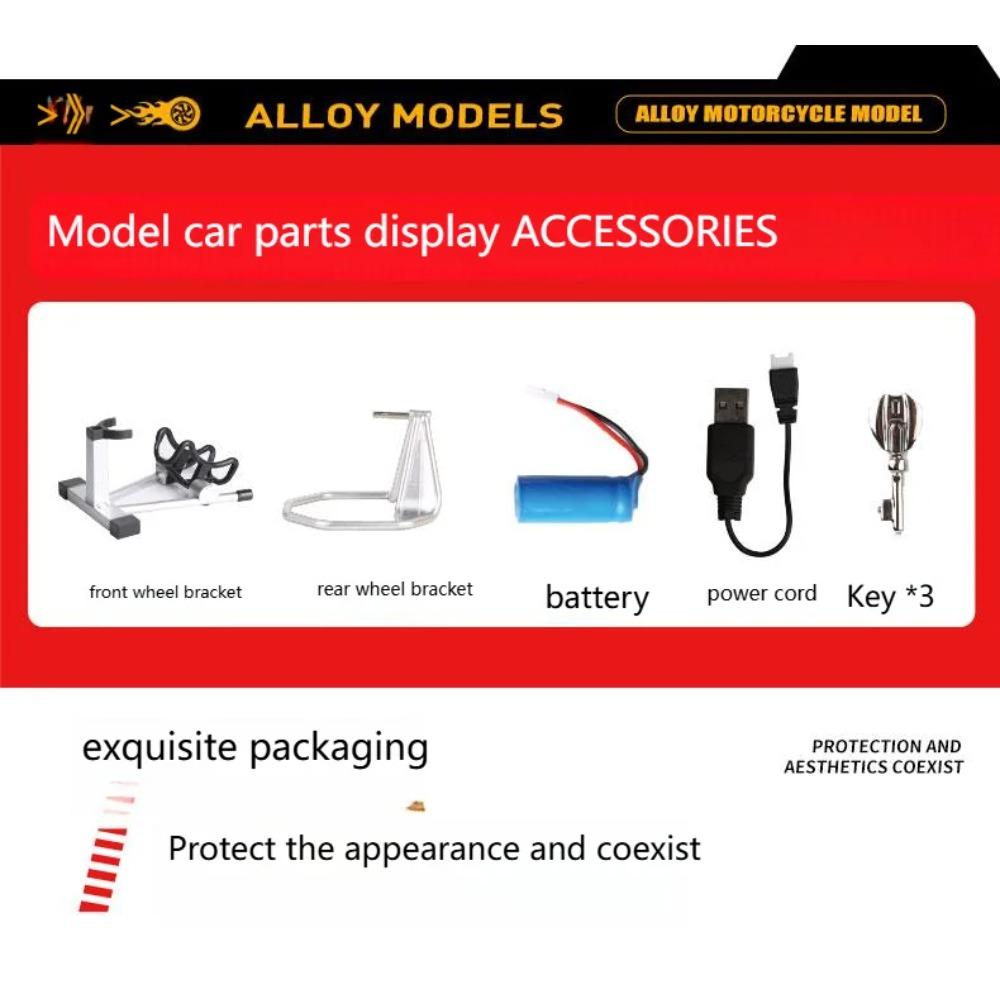 ALLOY MODELS

ALLOY MOTORCYCLE MODEL

Model car parts display ACCESSORIES

front wheel bracket

rear wheel bracket

battery

power cord

Key *3

exquisite packaging

PROTECTION AND AESTHETICS COEXIST

Protect the appearance and coexist